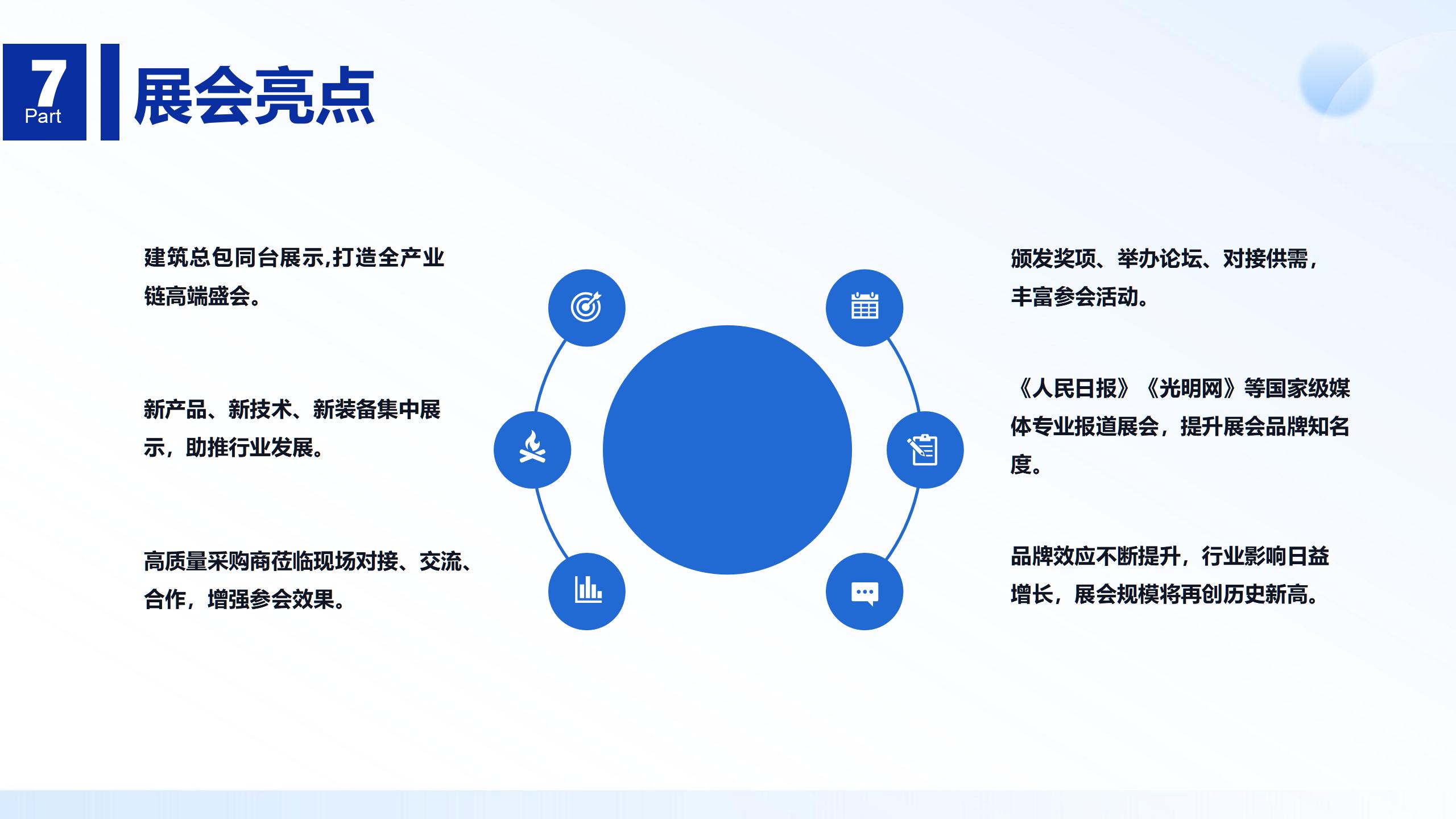 7
Part

展会亮点

建筑总包同台展示,打造全产业链高端盛会。

新产品、新技术、新装备集中展示，助推行业发展。

高质量采购商莅临现场对接、交流、合作，增强参会效果。

颁发奖项、举办论坛、对接供需，丰富参会活动。

《人民日报》《光明网》等国家级媒体专业报道展会，提升展会品牌知名度。

品牌效应不断提升，行业影响日益增长，展会规模将再创历史新高。